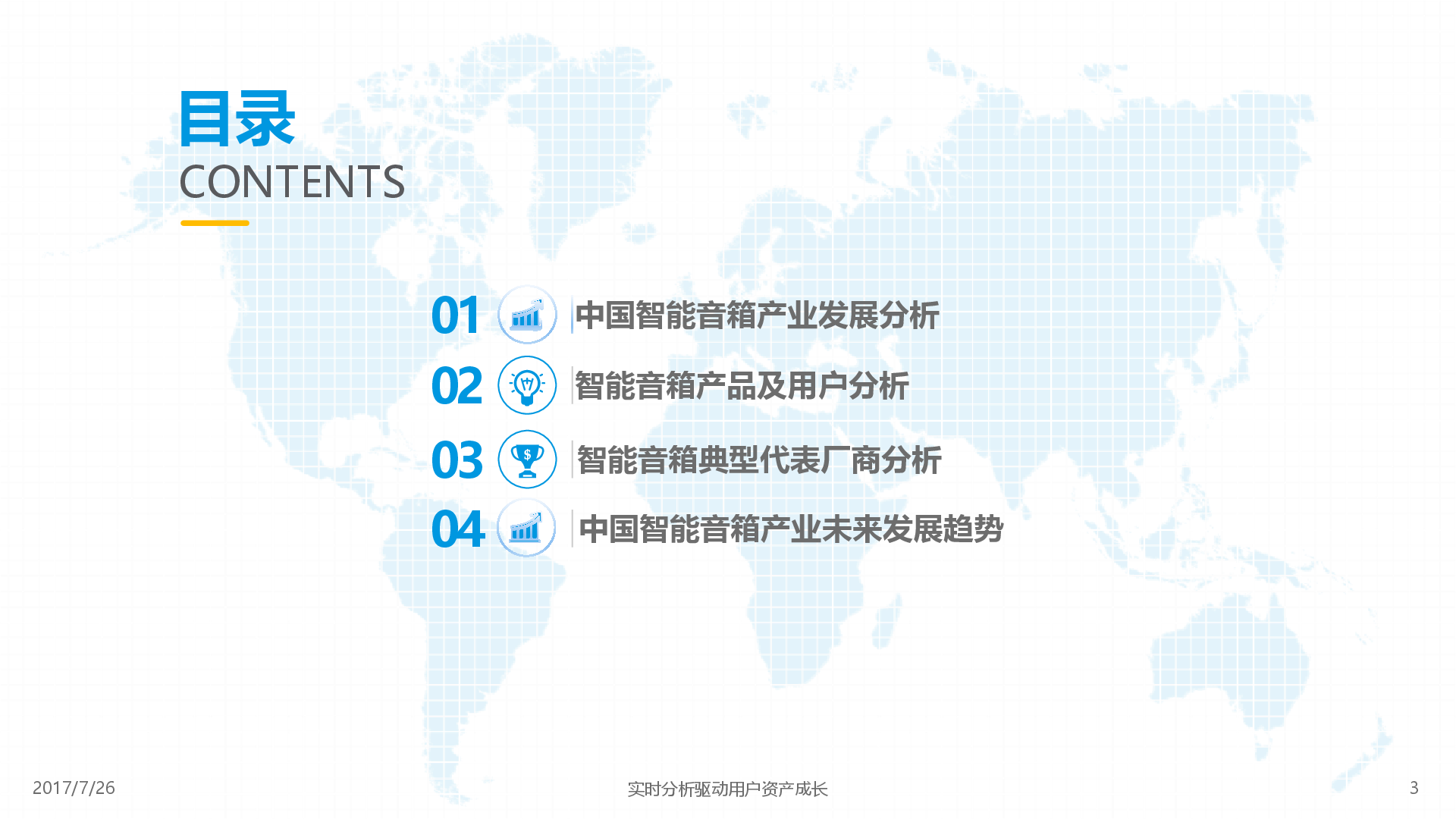 目录
CONTENTS

01 中国智能音箱产业发展分析

02 智能音箱产品及用户分析

03 智能音箱典型代表厂商分析

04 中国智能音箱产业未来发展趋势

2017/7/26

实时分析驱动用户资产成长

3